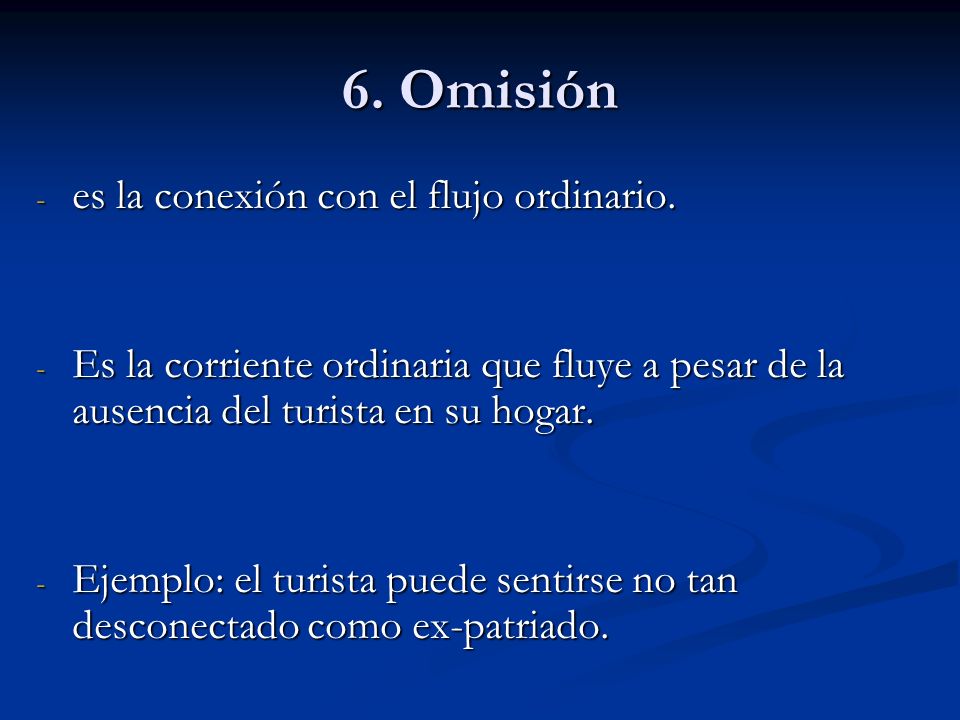 6. Omisión

- es la conexión con el flujo ordinario.

- Es la corriente ordinaria que fluye a pesar de la ausencia del turista en su hogar.

- Ejemplo: el turista puede sentirse no tan desconectado como ex-patriado.